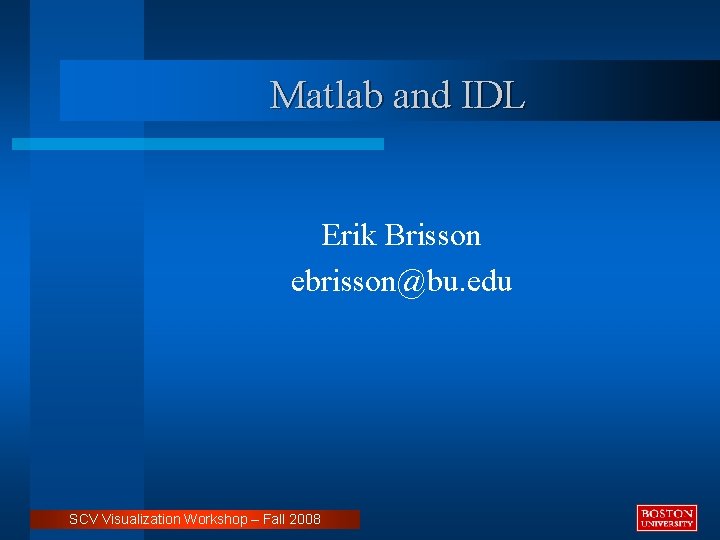 Matlab and IDL

Erik Brisson
ebrisson@bu.edu

SCV Visualization Workshop – Fall 2008

BOSTON UNIVERSITY